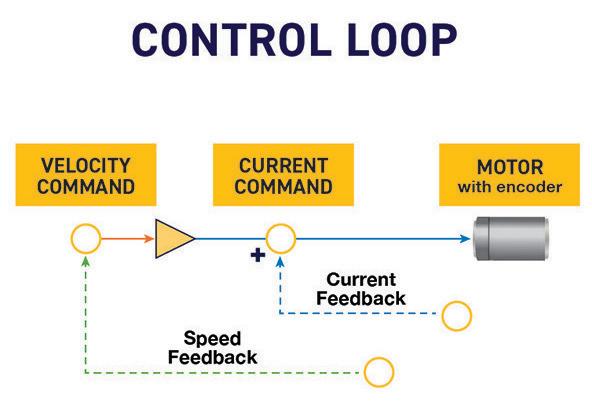 CONTROL LOOP

VELOCITY COMMAND

CURRENT COMMAND

MOTOR with encoder

+

Current Feedback

Speed Feedback